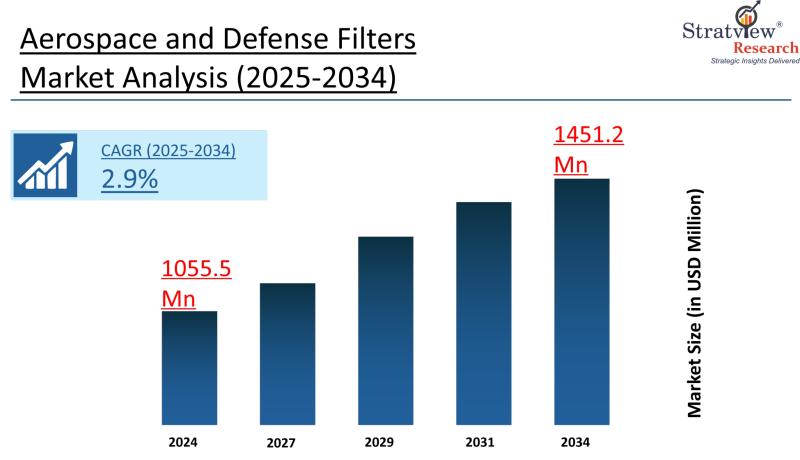 Aerospace and Defense Filters Market Analysis (2025-2034)

Stratview® Research
Strategic Insights Delivered

CAGR (2025-2034)
2.9%

1055.5 Mn

1451.2 Mn

Market Size (in USD Million)

2024
2027
2029
2031
2034